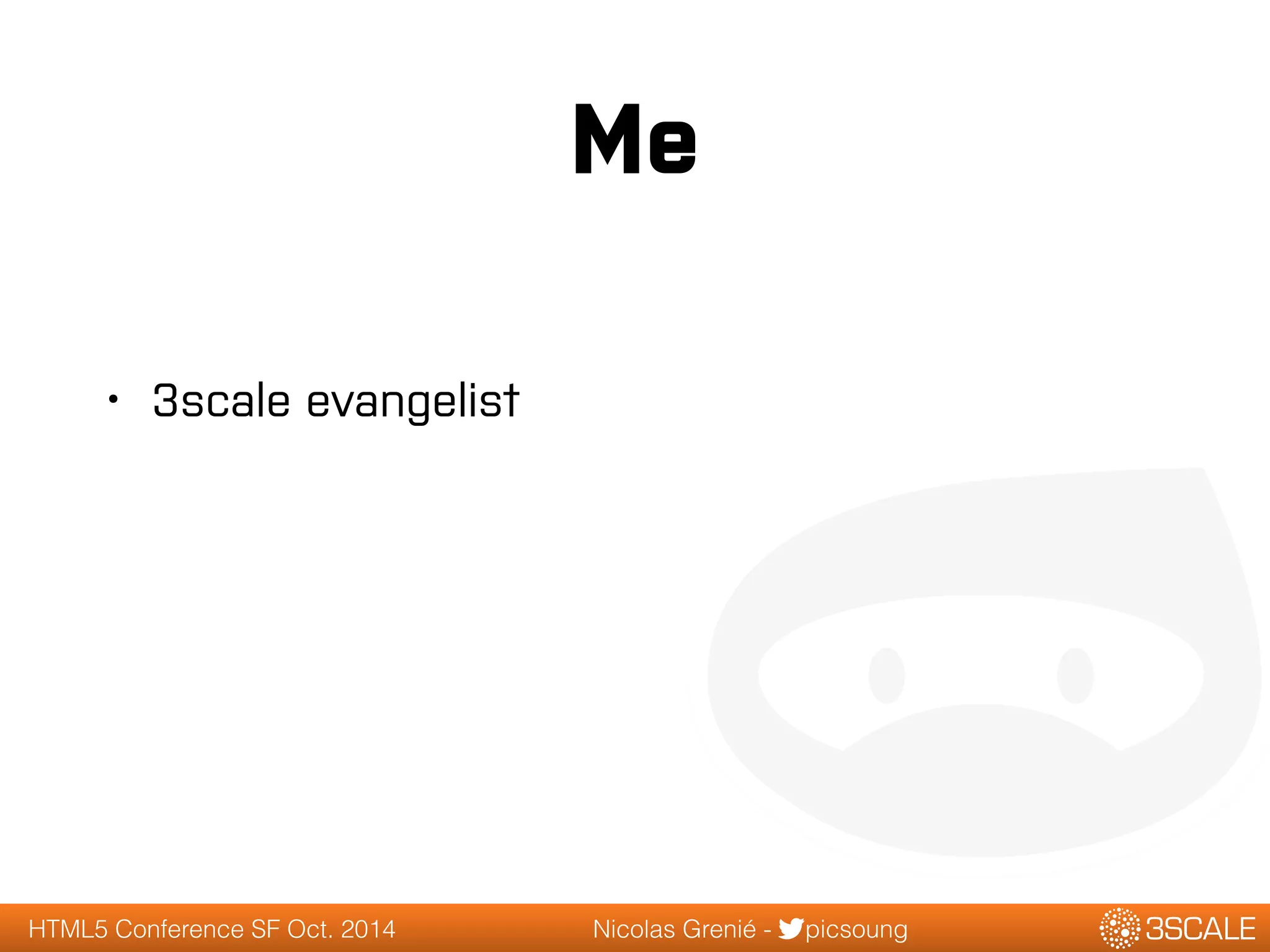 Me

• 3scale evangelist

HTML5 Conference SF Oct. 2014

Nicolas Grenié - picsoung

3SCALE